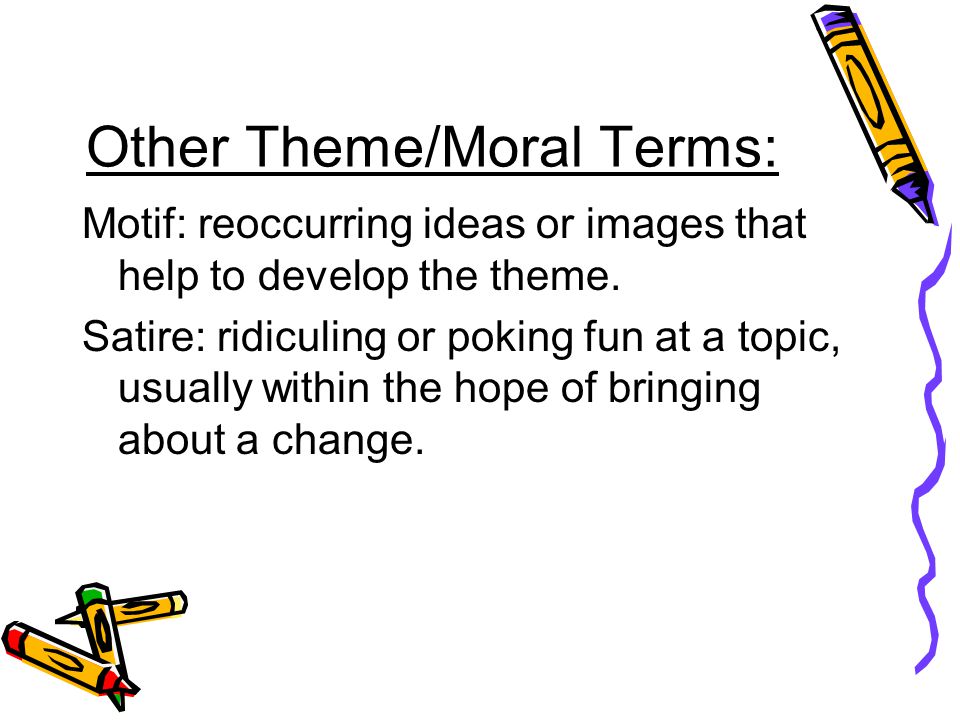 Other Theme/Moral Terms:

Motif: reoccurring ideas or images that help to develop the theme.

Satire: ridiculing or poking fun at a topic, usually within the hope of bringing about a change.